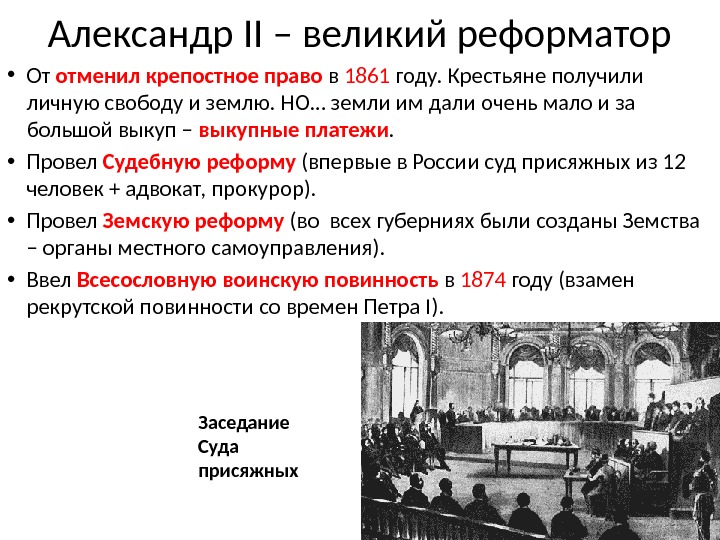 Александр II – великий реформатор

• От отменил крепостное право в 1861 году. Крестьяне получили личную свободу и землю. НО… земли им дали очень мало и за большой выкуп – выкупные платежи.

• Провел Судебную реформу (впервые в России суд присяжных из 12 человек + адвокат, прокурор).

• Провел Земскую реформу (во всех губерниях были созданы Земства – органы местного самоуправления).

• Ввел Всесословную воинскую повинность в 1874 году (взамен рекрутской повинности со времен Петра I).

Заседание Суда присяжных